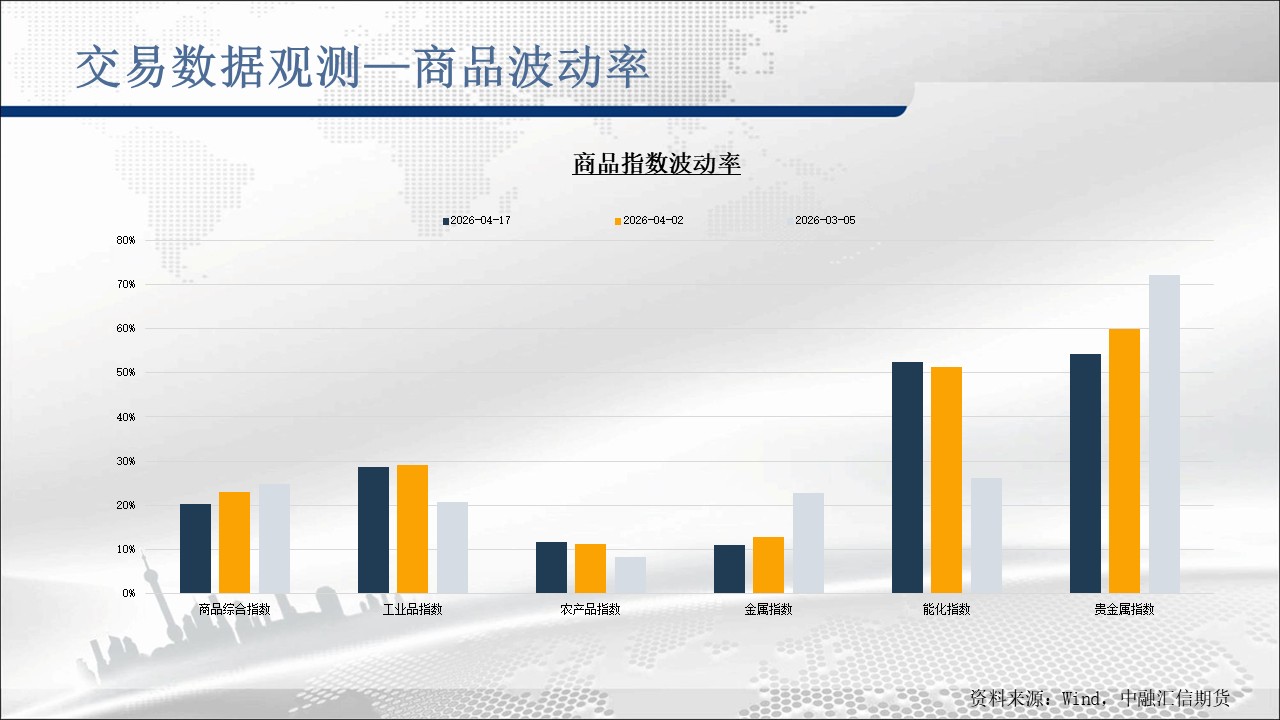 交易数据观测—商品波动率

商品指数波动率

2026-04-17 2026-04-02 2026-03-05

80%
70%
60%
50%
40%
30%
20%
10%
0%

商品综合指数 工业品指数 农产品指数 金属指数 能化指数 贵金属指数

资料来源：Wind，中融汇信期货